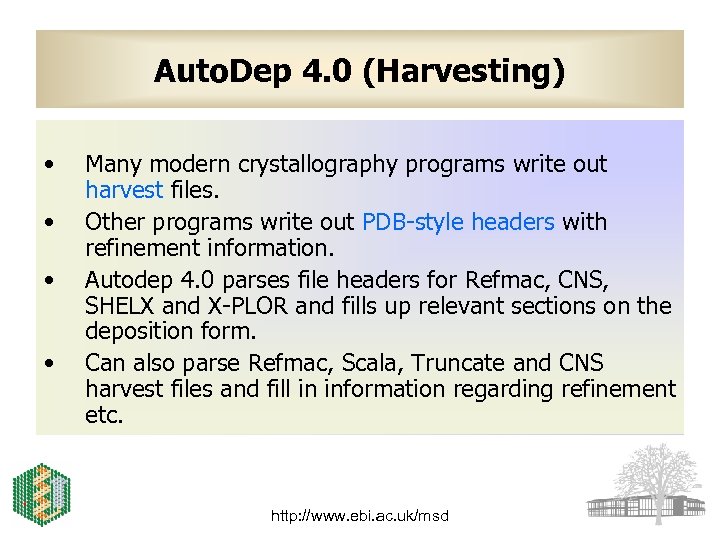 AutoDep 4.0 (Harvesting)

• Many modern crystallography programs write out harvest files.
• Other programs write out PDB-style headers with refinement information.
• Autodep 4.0 parses file headers for Refmac, CNS, SHELX and X-PLOR and fills up relevant sections on the deposition form.
• Can also parse Refmac, Scala, Truncate and CNS harvest files and fill in information regarding refinement etc.

http://www.ebi.ac.uk/msd